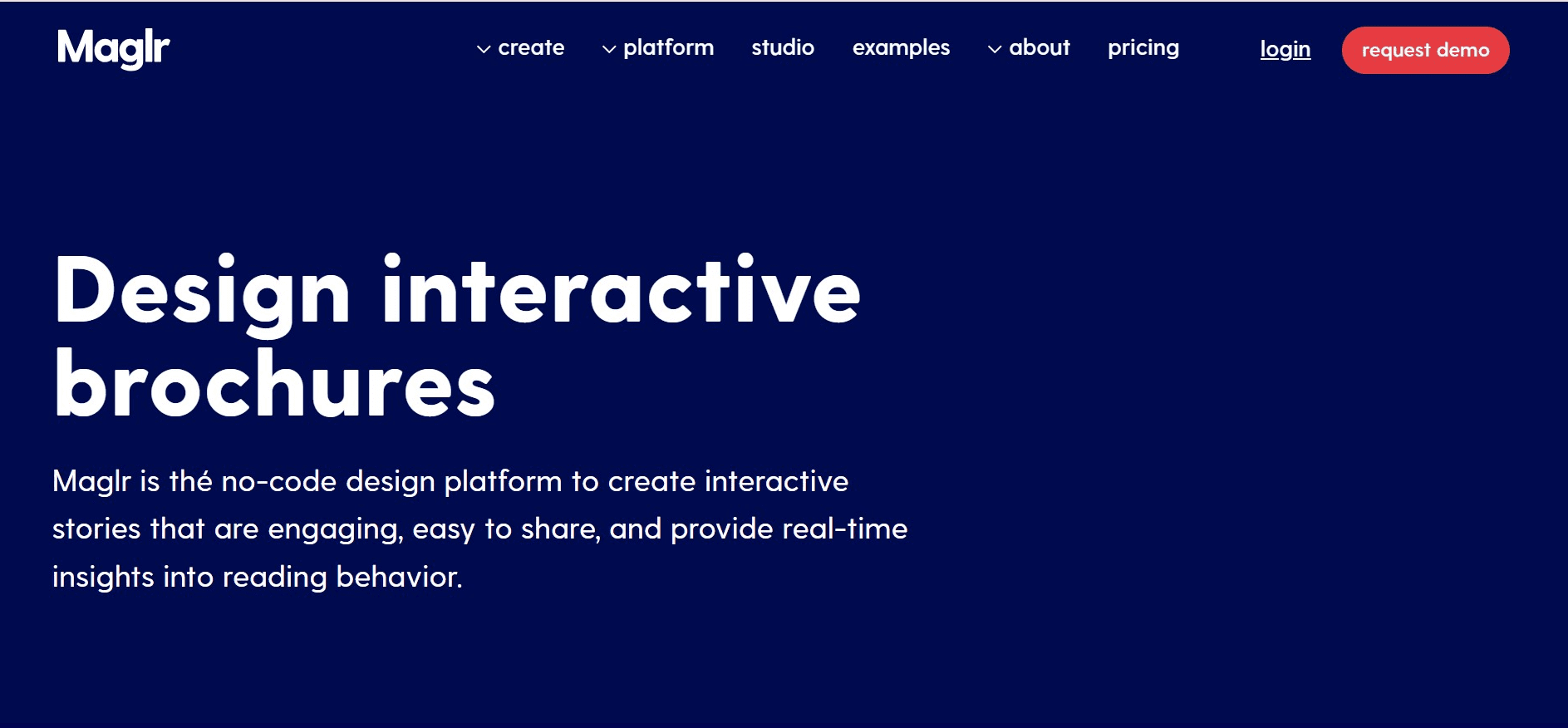 Maglr

create platform studio examples about pricing login request demo

Design interactive brochures

Maglr is thé no-code design platform to create interactive stories that are engaging, easy to share, and provide real-time insights into reading behavior.